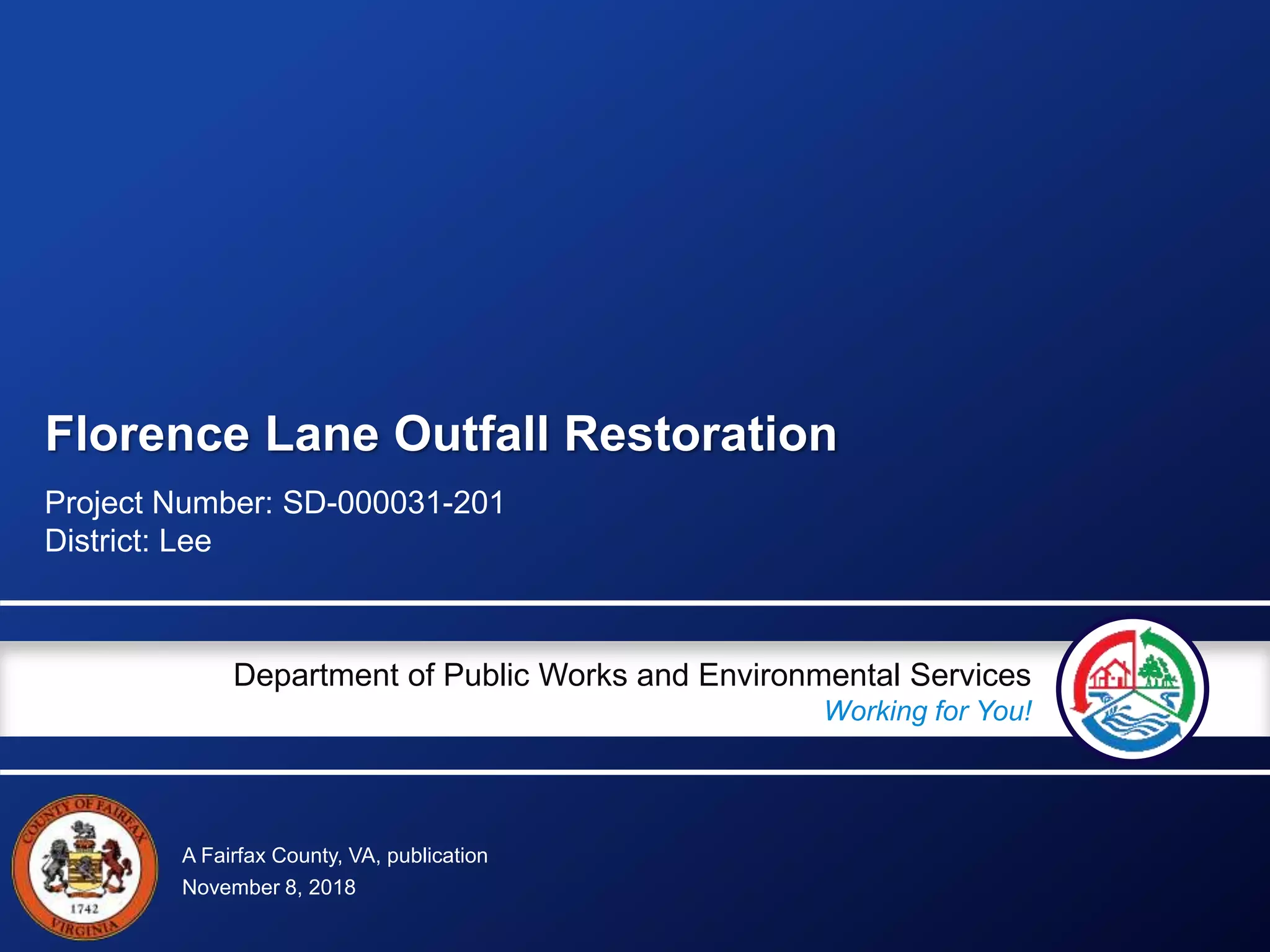 Florence Lane Outfall Restoration

Project Number: SD-000031-201
District: Lee

Department of Public Works and Environmental Services
Working for You!

COUNTY OF FAIRFAX
1742
VIRGINIA

A Fairfax County, VA, publication
November 8, 2018